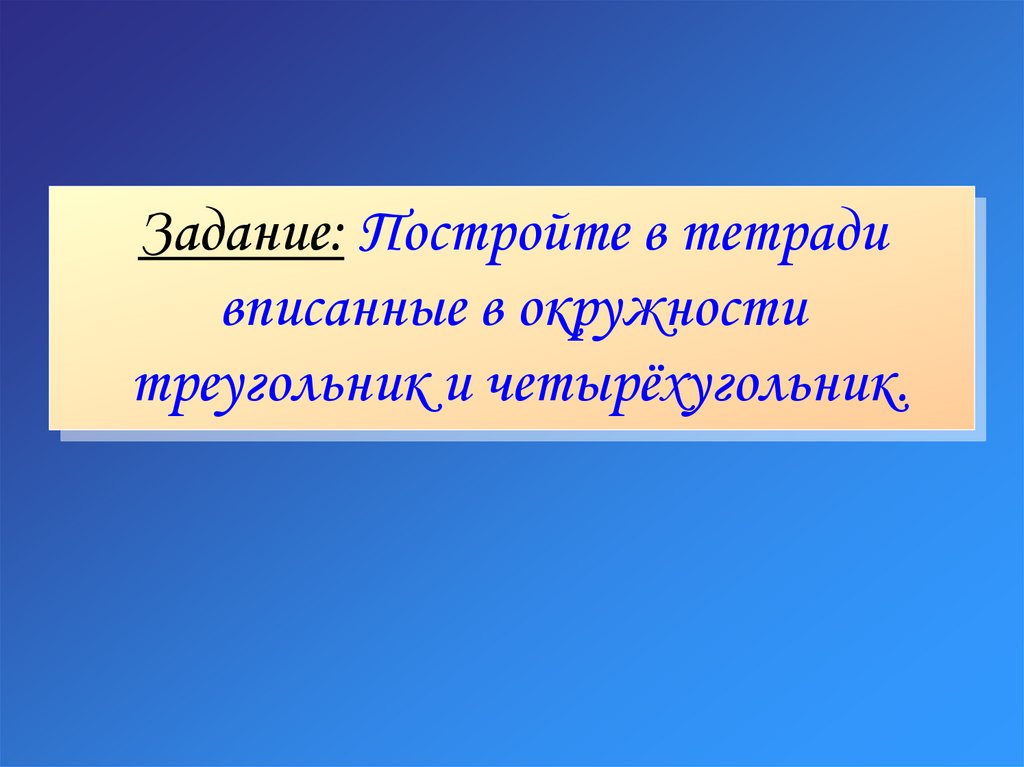 Задание: Постройте в тетради вписанные в окружности треугольник и четырёхугольник.